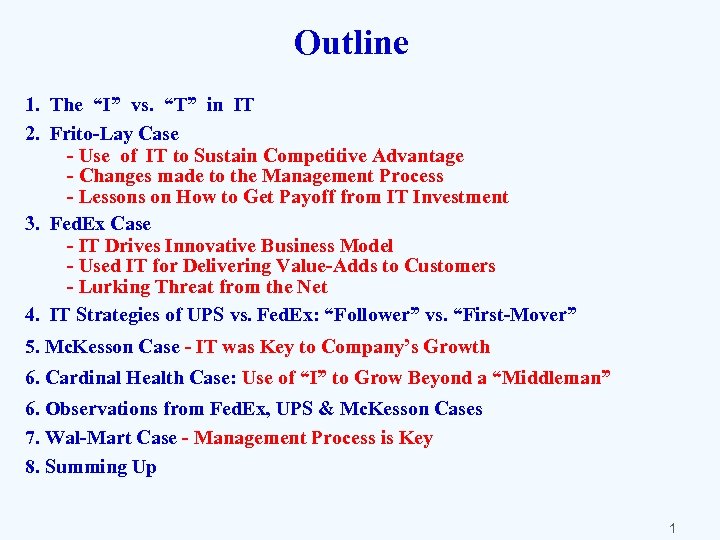 Outline

1. The “I” vs. “T” in IT

2. Frito-Lay Case
- Use of IT to Sustain Competitive Advantage
- Changes made to the Management Process
- Lessons on How to Get Payoff from IT Investment

3. FedEx Case
- IT Drives Innovative Business Model
- Used IT for Delivering Value-Adds to Customers
- Lurking Threat from the Net

4. IT Strategies of UPS vs. FedEx: “Follower” vs. “First-Mover”

5. McKesson Case - IT was Key to Company’s Growth

6. Cardinal Health Case: Use of “I” to Grow Beyond a “Middleman”

6. Observations from FedEx, UPS & McKesson Cases

7. Wal-Mart Case - Management Process is Key

8. Summing Up

1